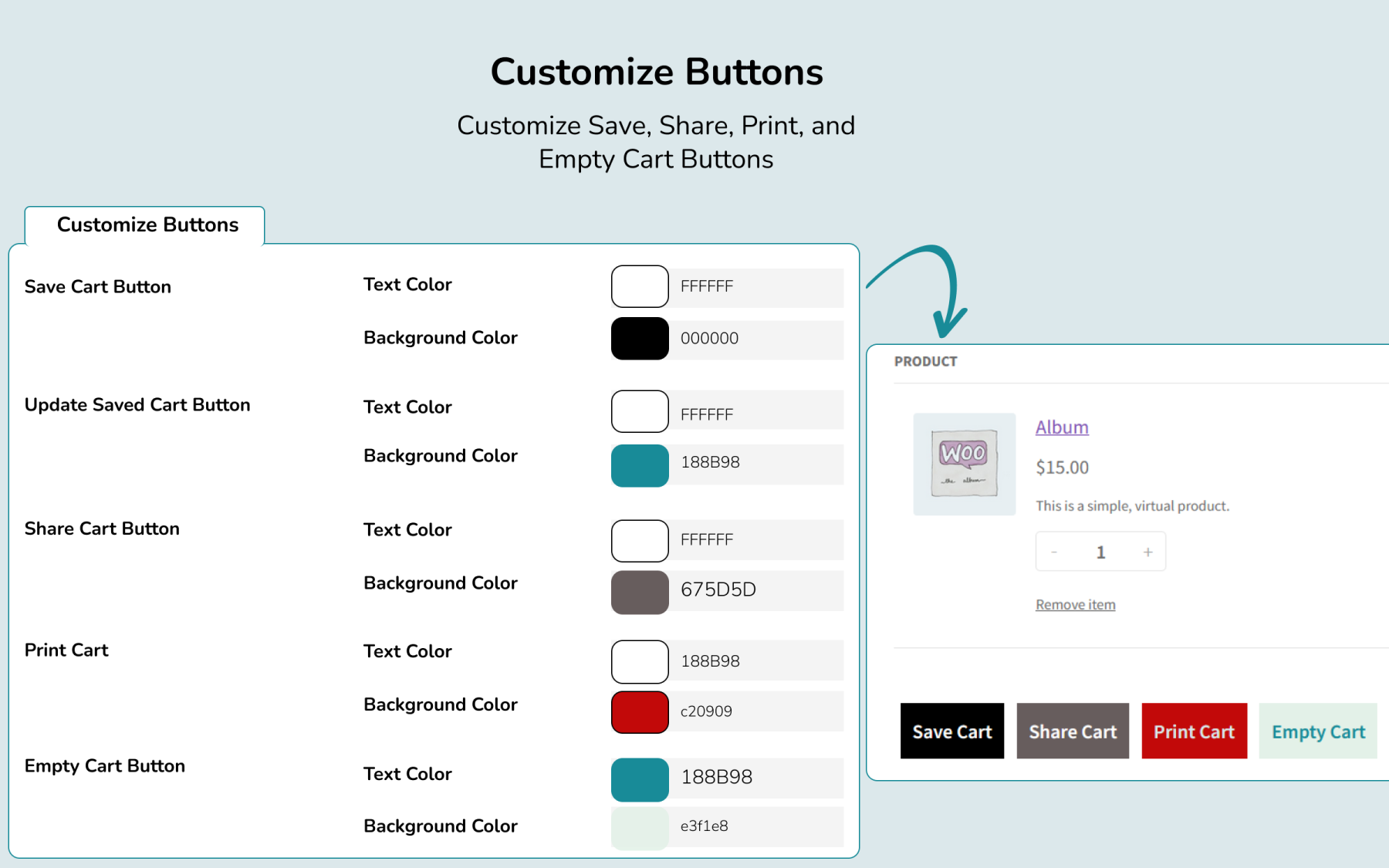 Customize Buttons

Customize Save, Share, Print, and Empty Cart Buttons

Customize Buttons

Save Cart Button

Text Color FFFFFF

Background Color 000000

Update Saved Cart Button

Text Color FFFFFF

Background Color 188B98

Share Cart Button

Text Color FFFFFF

Background Color 675D5D

Print Cart

Text Color 188B98

Background Color c20909

Empty Cart Button

Text Color 188B98

Background Color e3f1e8

PRODUCT

WOO

Album

$15.00

This is a simple, virtual product.

- 1 +

Remove item

Save Cart Share Cart Print Cart Empty Cart